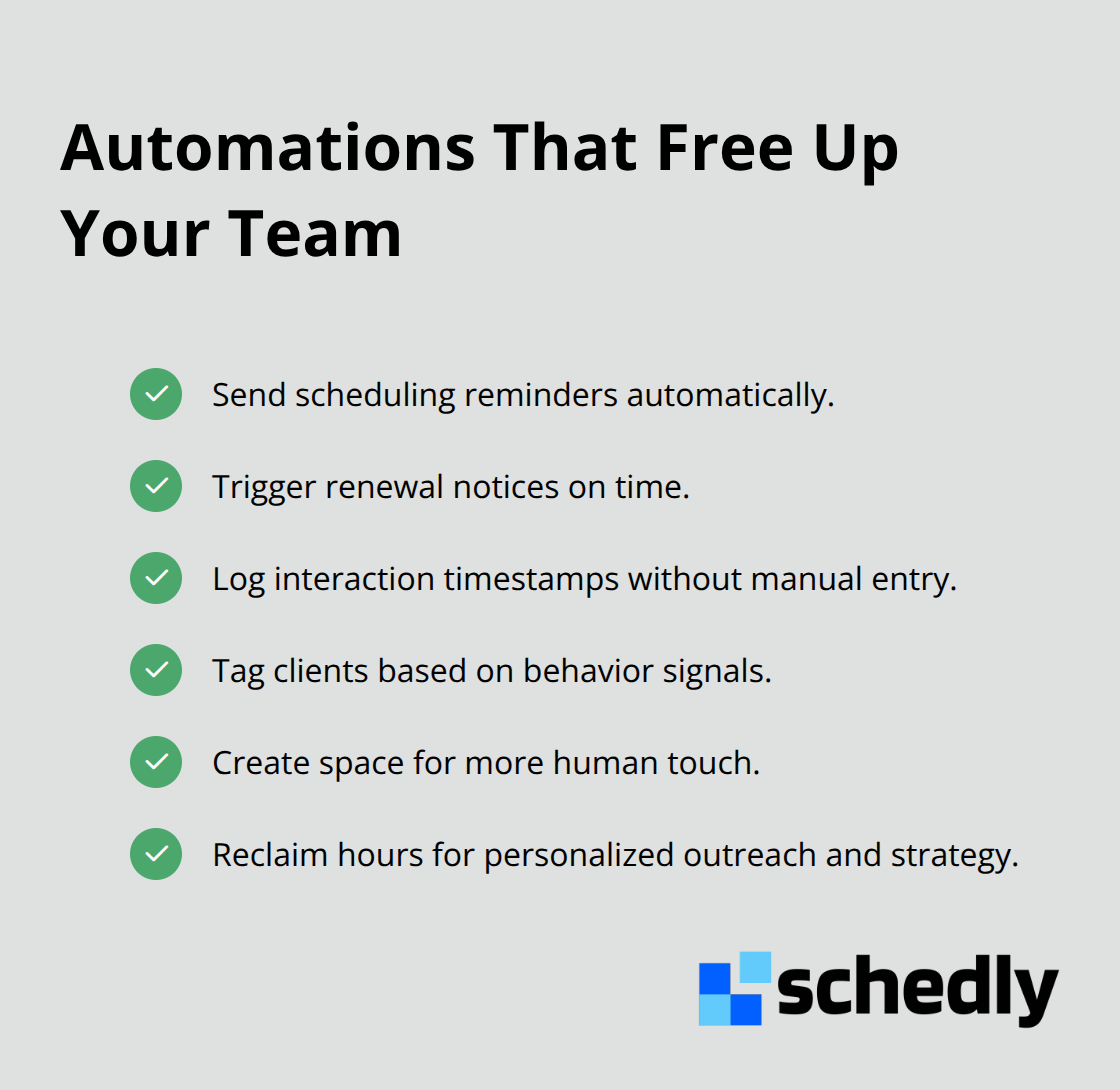 Automations That Free Up Your Team

Send scheduling reminders automatically.

Trigger renewal notices on time.

Log interaction timestamps without manual entry.

Tag clients based on behavior signals.

Create space for more human touch.

Reclaim hours for personalized outreach and strategy.

schedly